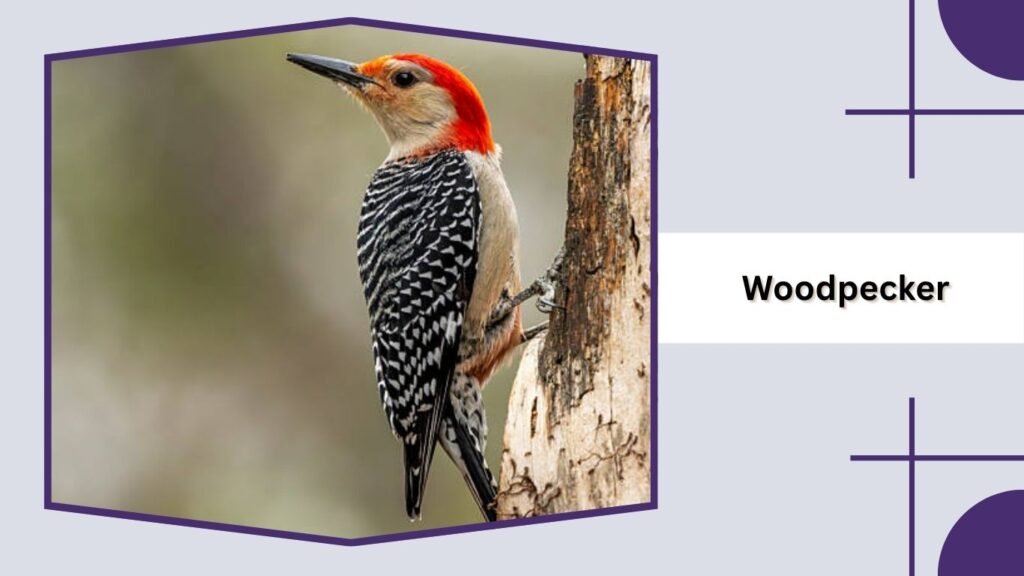 Woodpecker